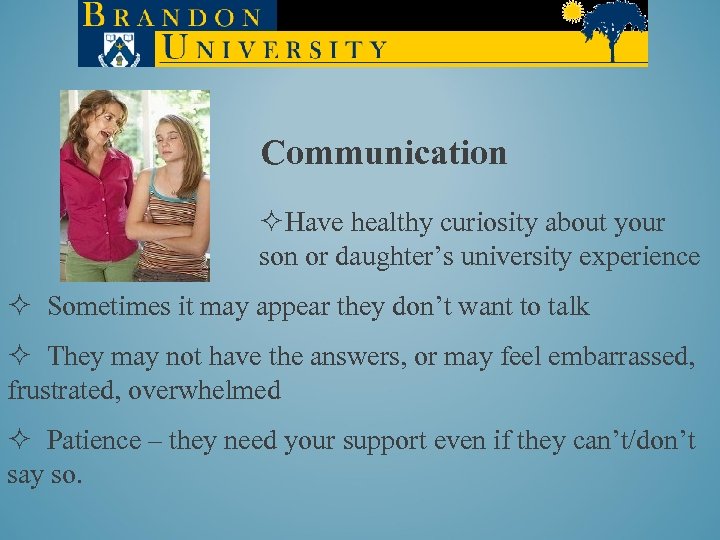 BRANDON UNIVERSITY

Communication

✧Have healthy curiosity about your son or daughter’s university experience

✧ Sometimes it may appear they don’t want to talk

✧ They may not have the answers, or may feel embarrassed, frustrated, overwhelmed

✧ Patience – they need your support even if they can’t/don’t say so.